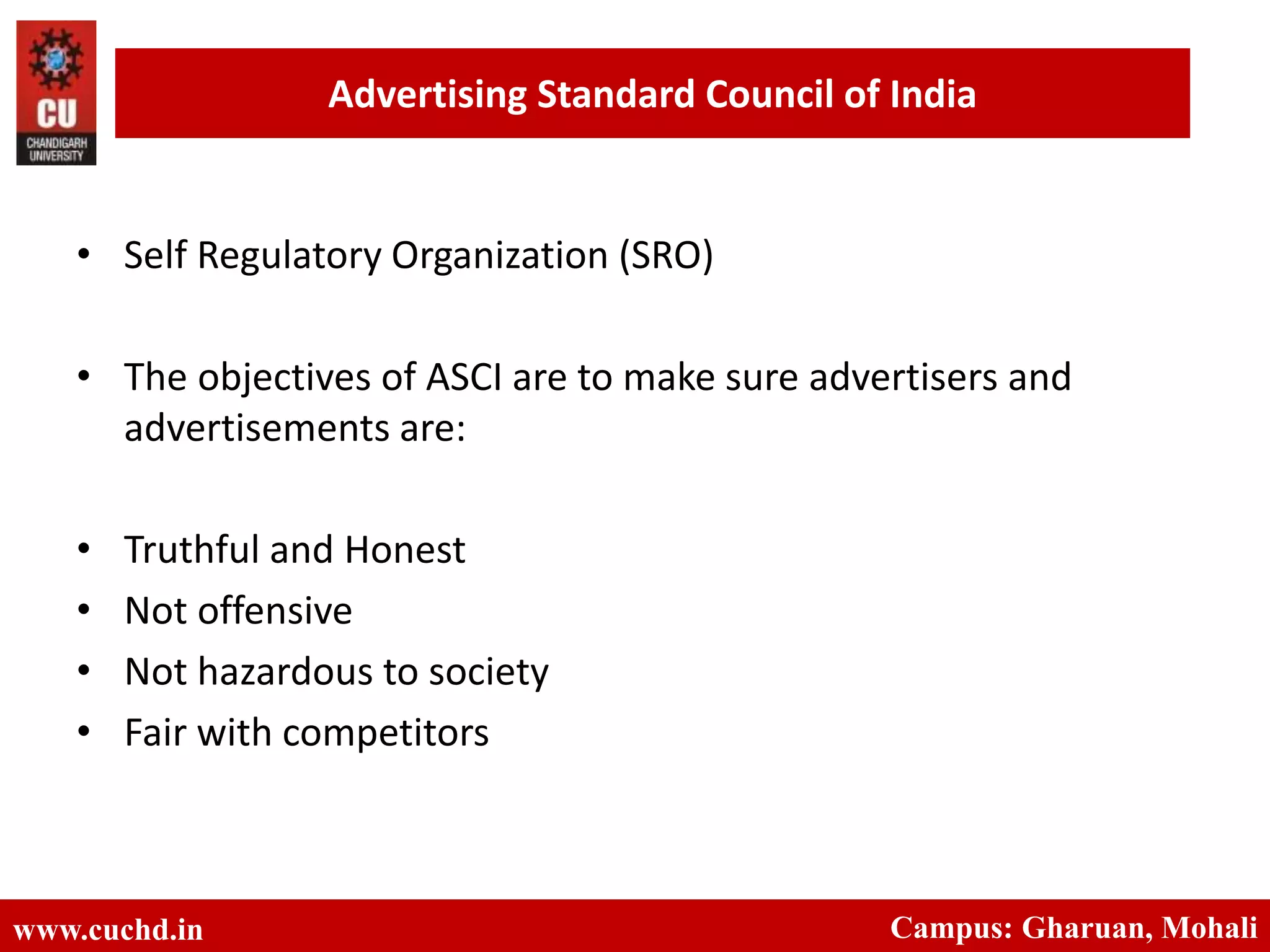 CU
CHANDIGARH UNIVERSITY

Advertising Standard Council of India

• Self Regulatory Organization (SRO)

• The objectives of ASCI are to make sure advertisers and advertisements are:

• Truthful and Honest
• Not offensive
• Not hazardous to society
• Fair with competitors

www.cuchd.in

Campus: Gharuan, Mohali